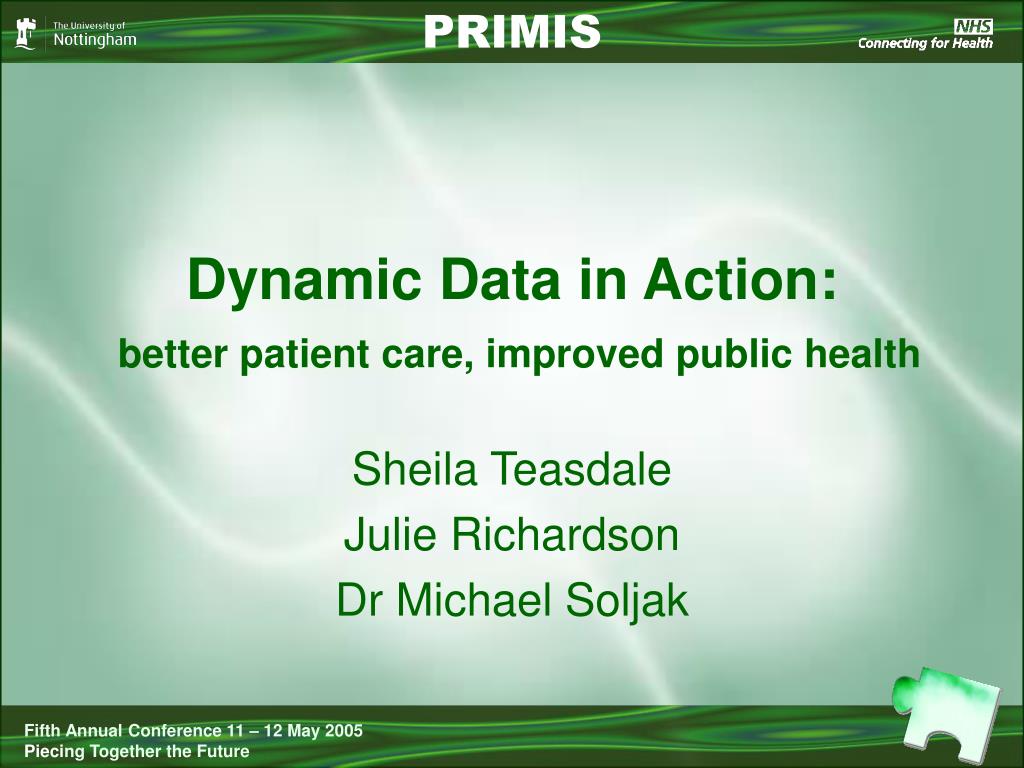 The University of
Nottingham

PRIMIS

NHS
Connecting for Health

Dynamic Data in Action:

better patient care, improved public health

Sheila Teasdale

Julie Richardson

Dr Michael Soljak

Fifth Annual Conference 11 – 12 May 2005
Piecing Together the Future